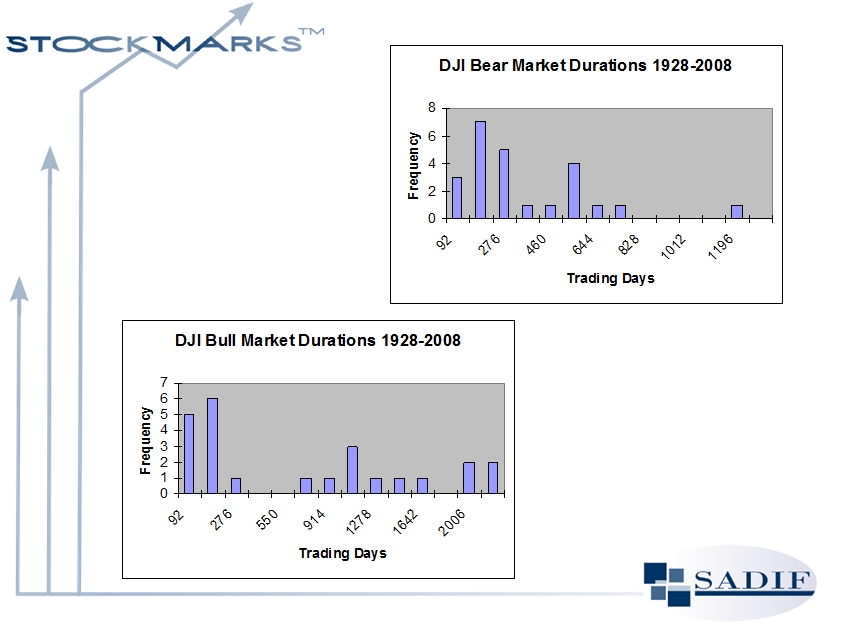 STOCKMARKS™

DJI Bear Market Durations 1928-2008

Frequency

8
6
4
2
0

92
276
460
644
828
1012
1196

Trading Days

DJI Bull Market Durations 1928-2008

Frequency

7
6
5
4
3
2
1
0

92
276
550
914
1278
1642
2006

Trading Days

SADIF